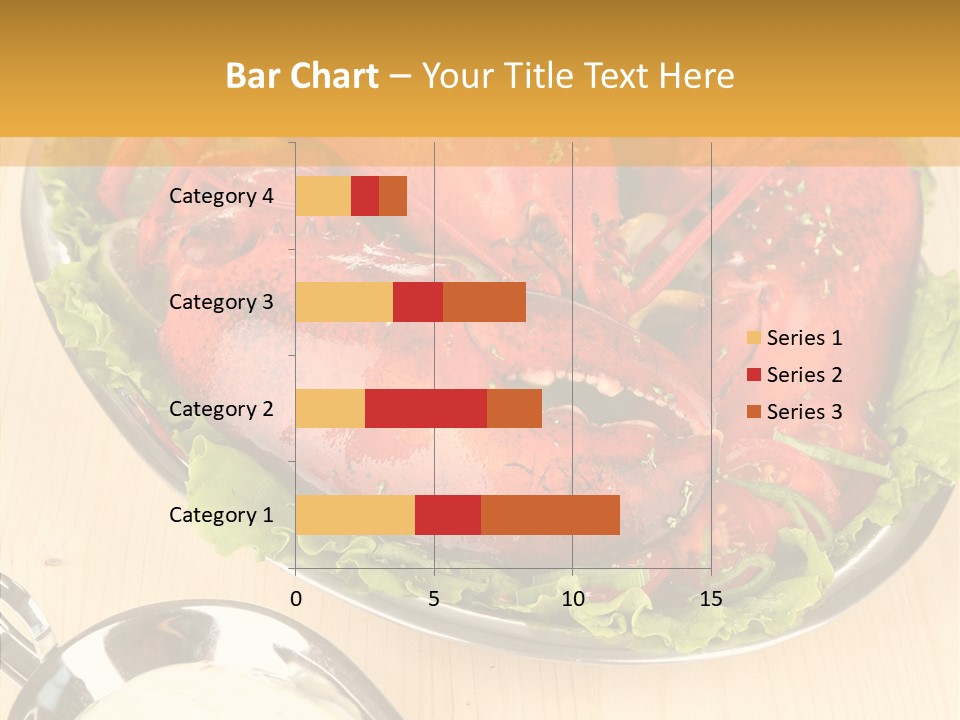 Bar Chart – Your Title Text Here

Category 4
Category 3
Category 2
Category 1

0
5
10
15

Series 1
Series 2
Series 3